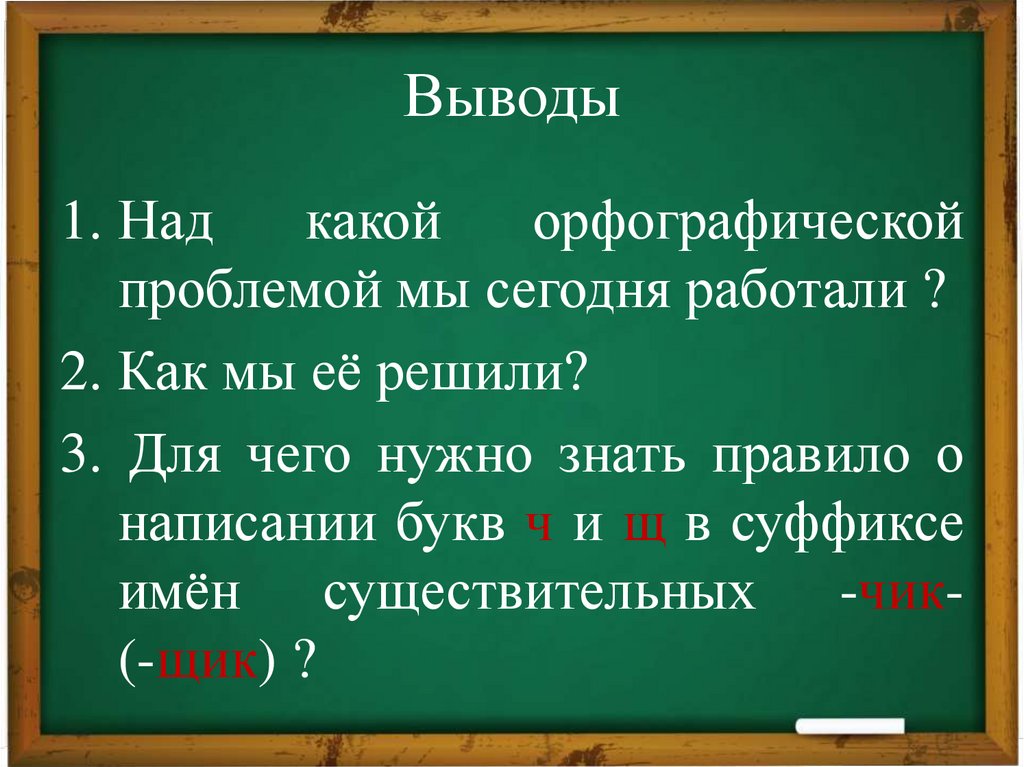 Выводы

1. Над какой орфографической проблемой мы сегодня работали ?

2. Как мы её решили?

3. Для чего нужно знать правило о написании букв ч и щ в суффиксе имён существительных -чик- (-щик) ?